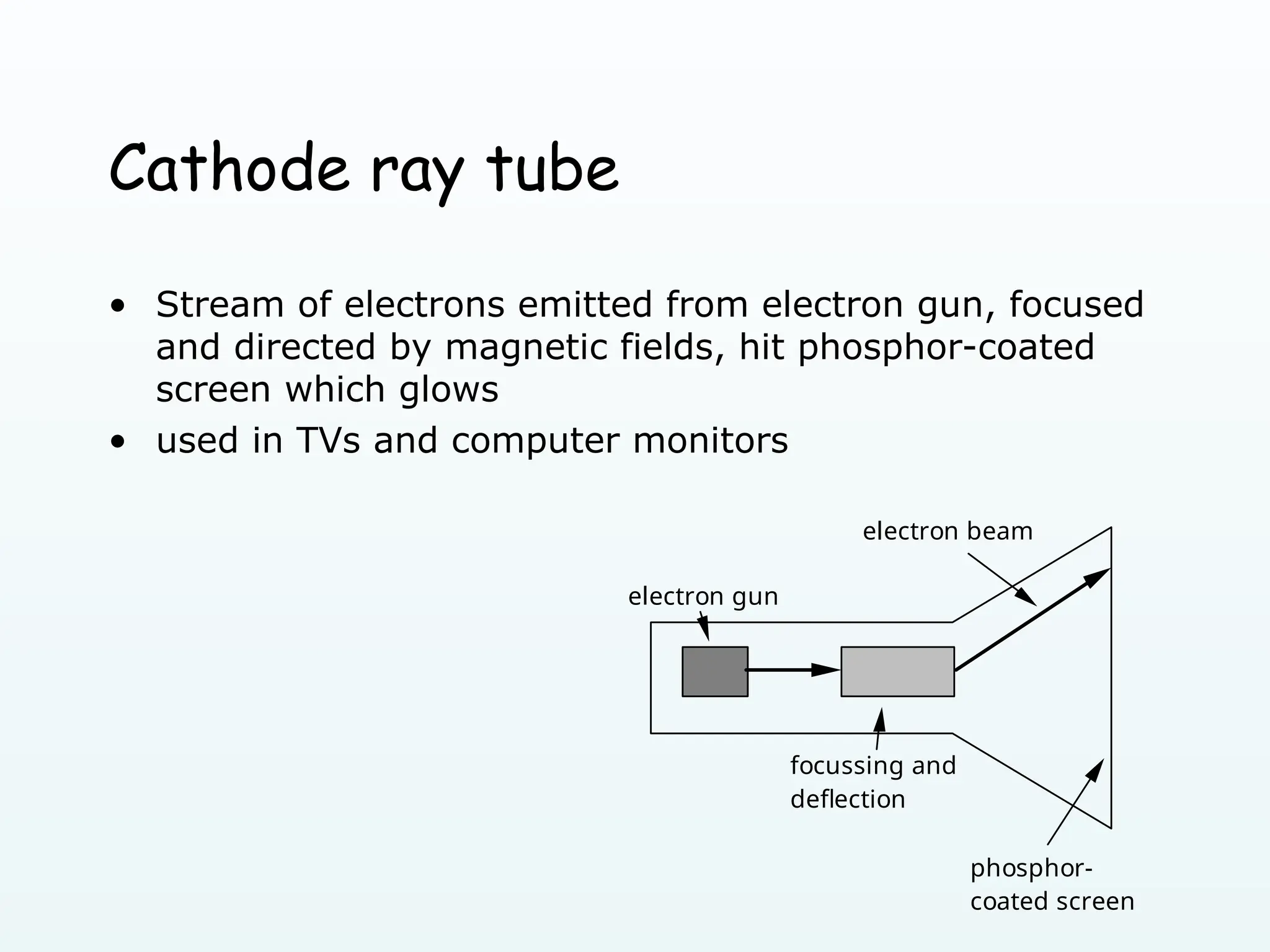 Cathode ray tube

• Stream of electrons emitted from electron gun, focused and directed by magnetic fields, hit phosphor-coated screen which glows
• used in TVs and computer monitors

electron beam

electron gun

focussing and deflection

phosphor-coated screen